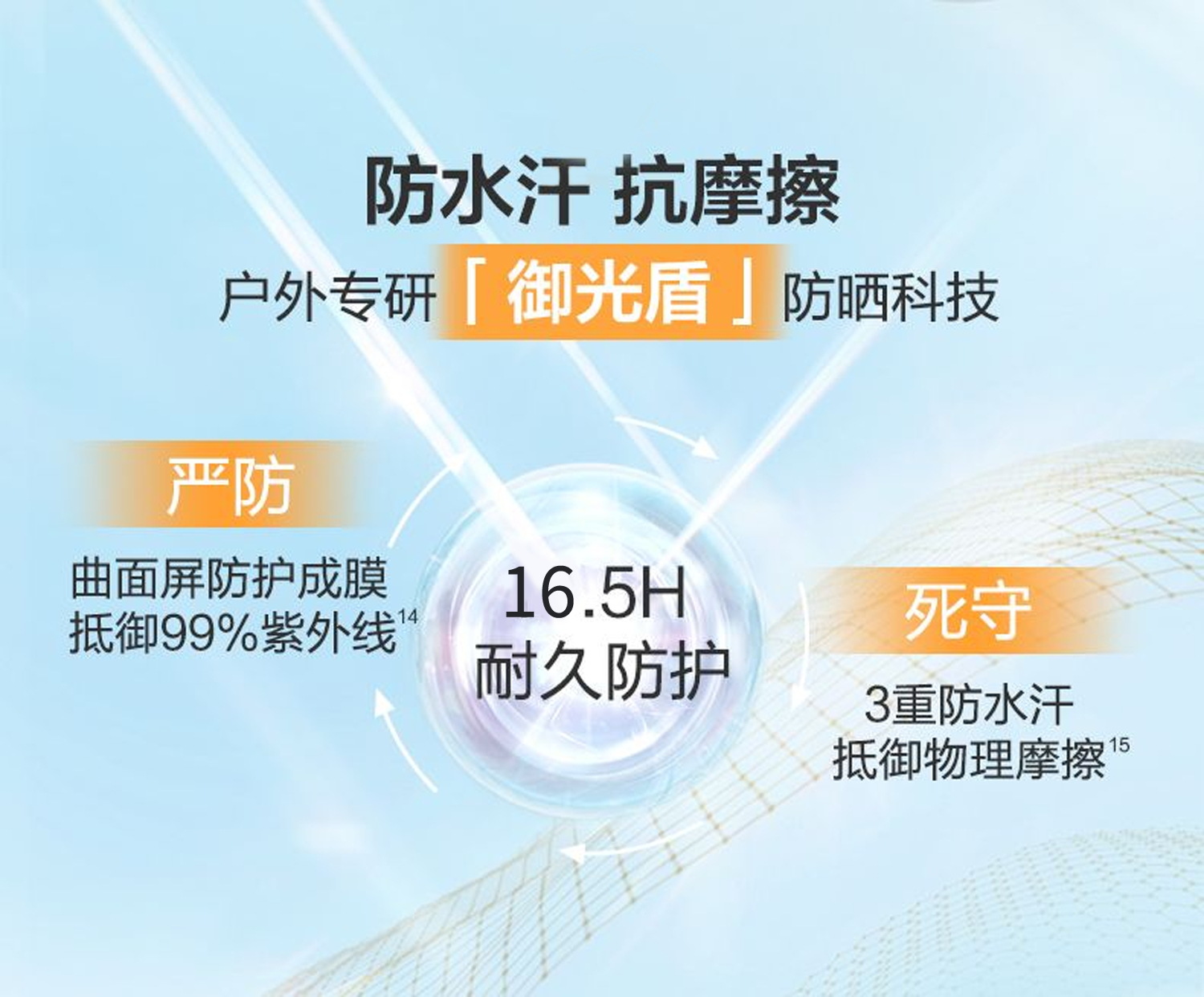 防水汗 抗摩擦

户外专研「御光盾」防晒科技

严防

曲面屏防护成膜
抵御99%紫外线$^{14}$

16.5H
耐久防护

死守

3重防水汗
抵御物理摩擦$^{15}$